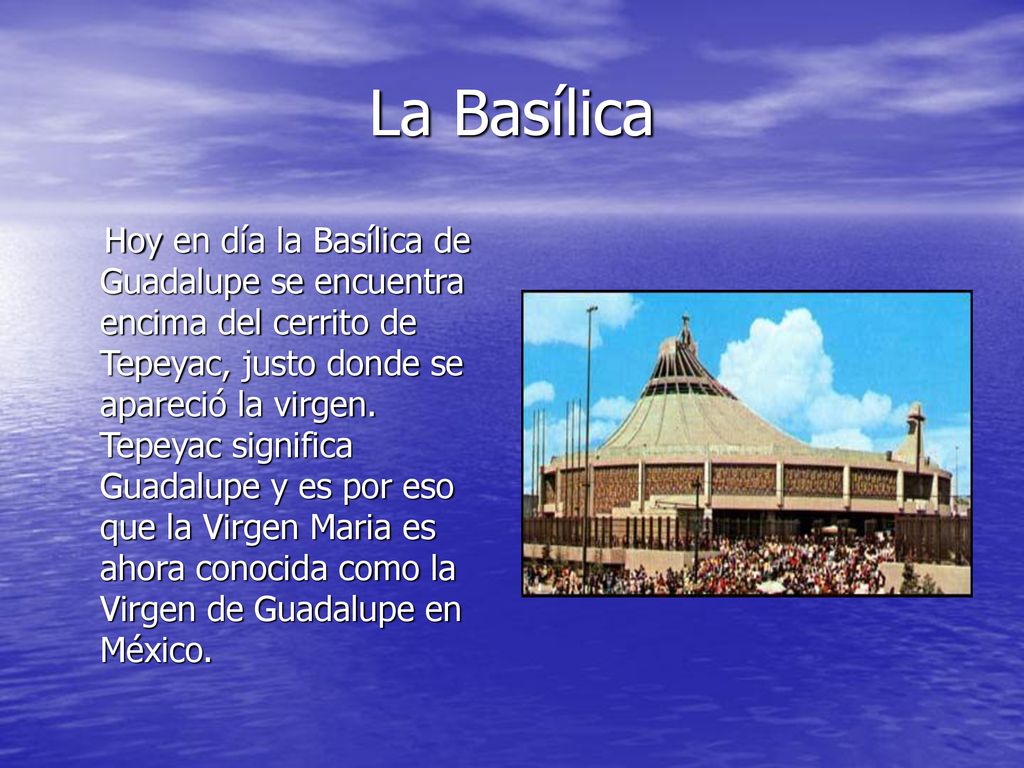 La Basílica

Hoy en día la Basílica de Guadalupe se encuentra encima del cerrito de Tepeyac, justo donde se apareció la virgen. Tepeyac significa Guadalupe y es por eso que la Virgen Maria es ahora conocida como la Virgen de Guadalupe en México.